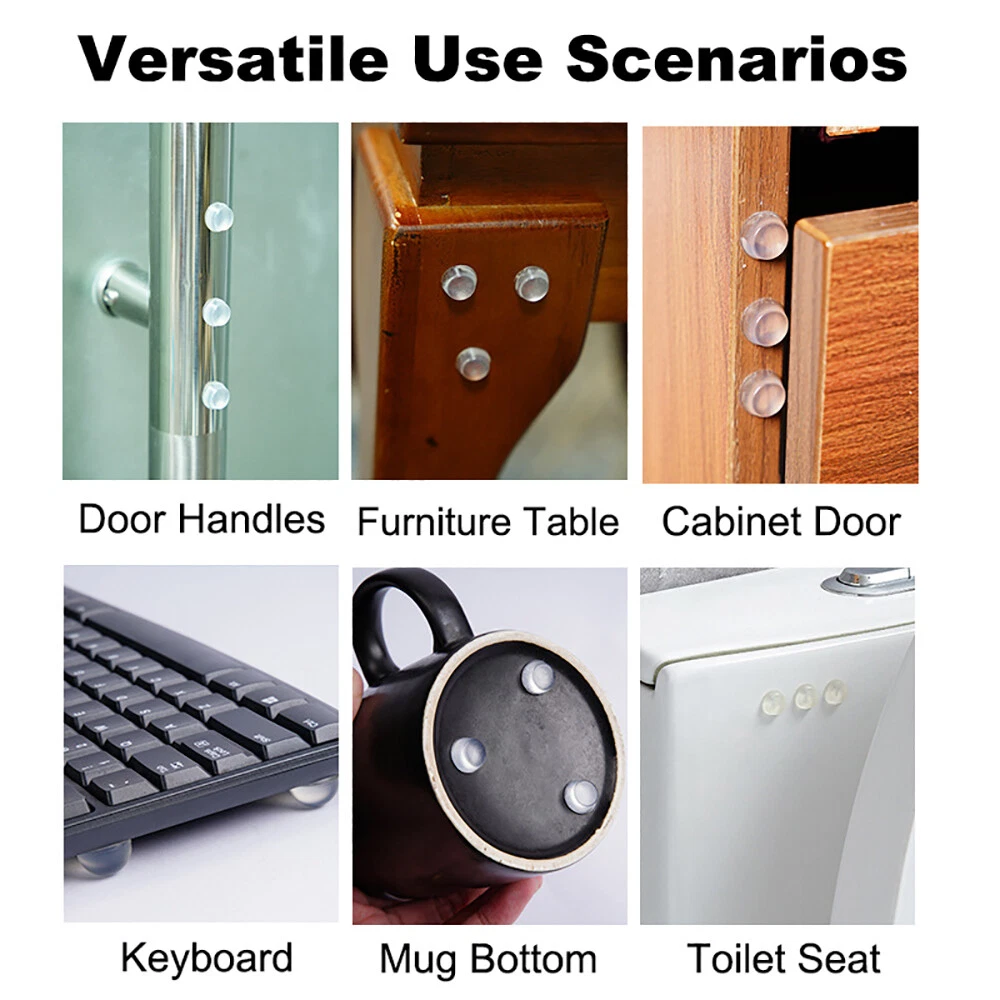 Versatile Use Scenarios

Door Handles

Furniture Table

Cabinet Door

Keyboard

Mug Bottom

Toilet Seat